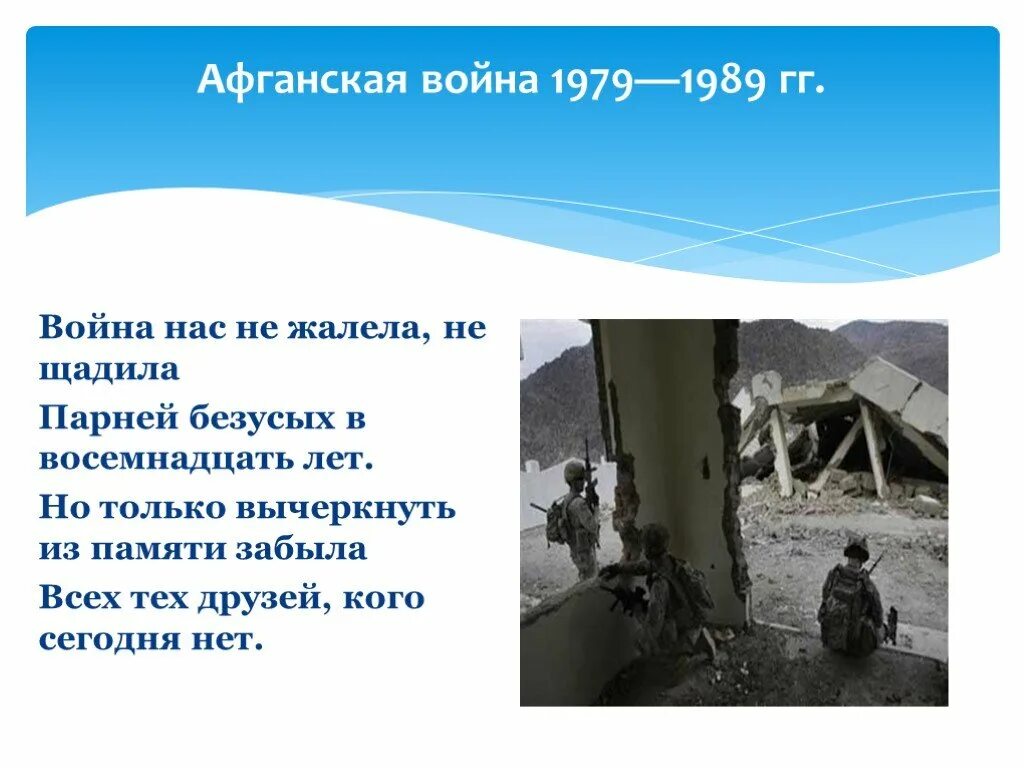 Афганская война 1979—1989 гг.

Война нас не жалела, не щадила

Парней безусых в восемнадцать лет.

Но только вычеркнуть из памяти забыла

Всех тех друзей, кого сегодня нет.